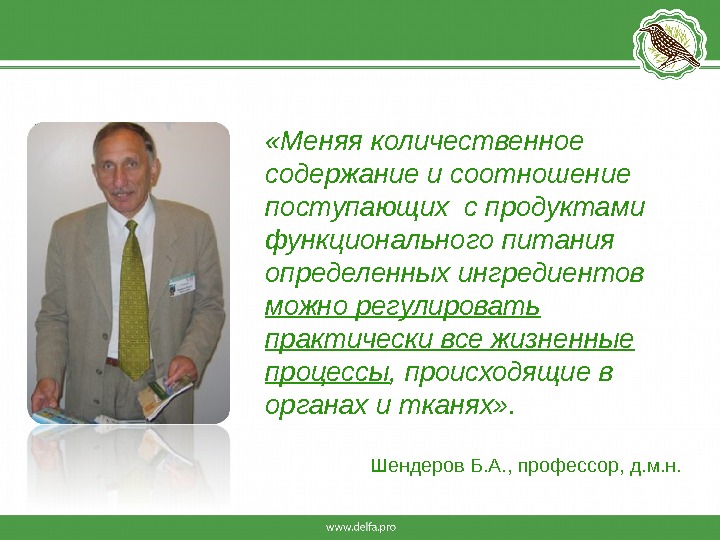 «Меняя количественное содержание и соотношение поступающих  с продуктами функционального питания определенных ингредиентов можно регулировать практически все жизненные процессы, происходящие в органах и тканях».

Шендеров Б.А., профессор, д.м.н.

www.delfa.pro